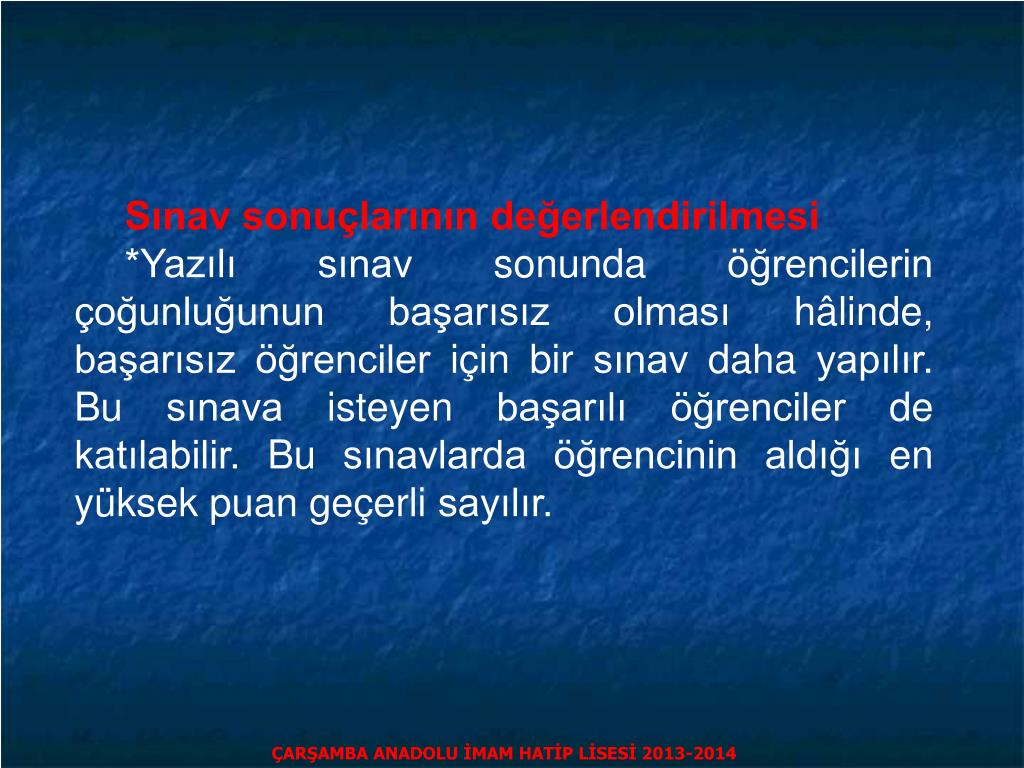 Sınav sonuçlarının değerlendirilmesi

*Yazılı sınav sonunda öğrencilerin çoğunluğunun başarısız olması hâlinde, başarısız öğrenciler için bir sınav daha yapılır. Bu sınava isteyen başarılı öğrenciler de katılabilir. Bu sınavlarda öğrencinin aldığı en yüksek puan geçerli sayılır.

ÇARŞAMBA ANADOLU İMAM HATİP LİSESİ 2013-2014